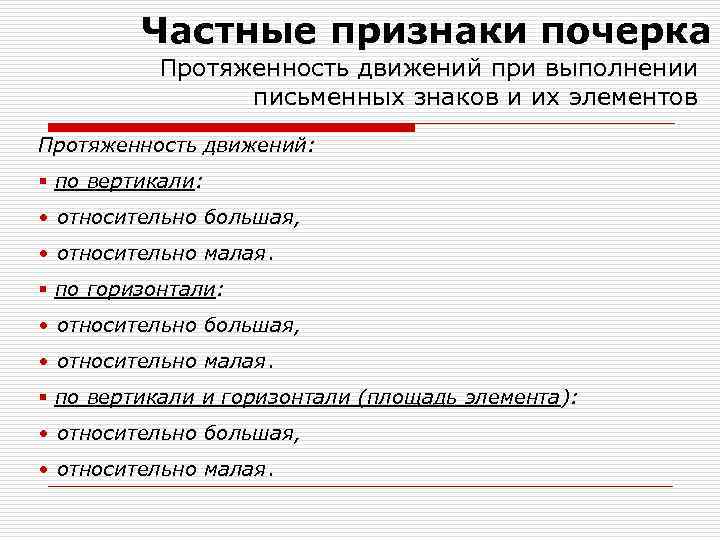 Частные признаки почерка
Протяженность движений при выполнении письменных знаков и их элементов

Протяженность движений:

▪ по вертикали:

• относительно большая,

• относительно малая.

▪ по горизонтали:

• относительно большая,

• относительно малая.

▪ по вертикали и горизонтали (площадь элемента):

• относительно большая,

• относительно малая.